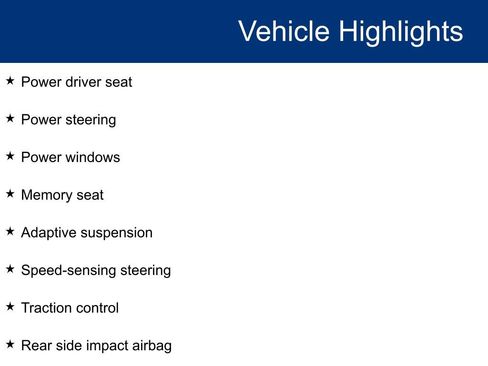 Vehicle Highlights

★ Power driver seat

★ Power steering

★ Power windows

★ Memory seat

★ Adaptive suspension

★ Speed-sensing steering

★ Traction control

★ Rear side impact airbag